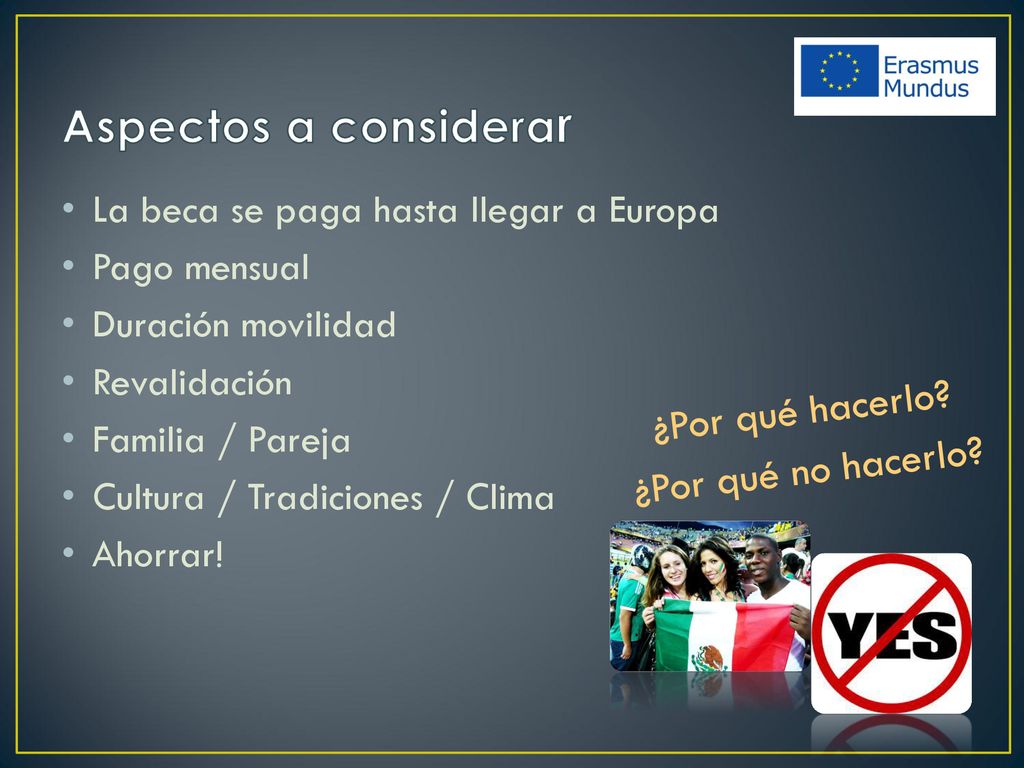 Erasmus Mundus

Aspectos a considerar

• La beca se paga hasta llegar a Europa
• Pago mensual
• Duración movilidad
• Revalidación
• Familia / Pareja
• Cultura / Tradiciones / Clima
• Ahorrar!

¿Por qué hacerlo?
¿Por qué no hacerlo?

YES